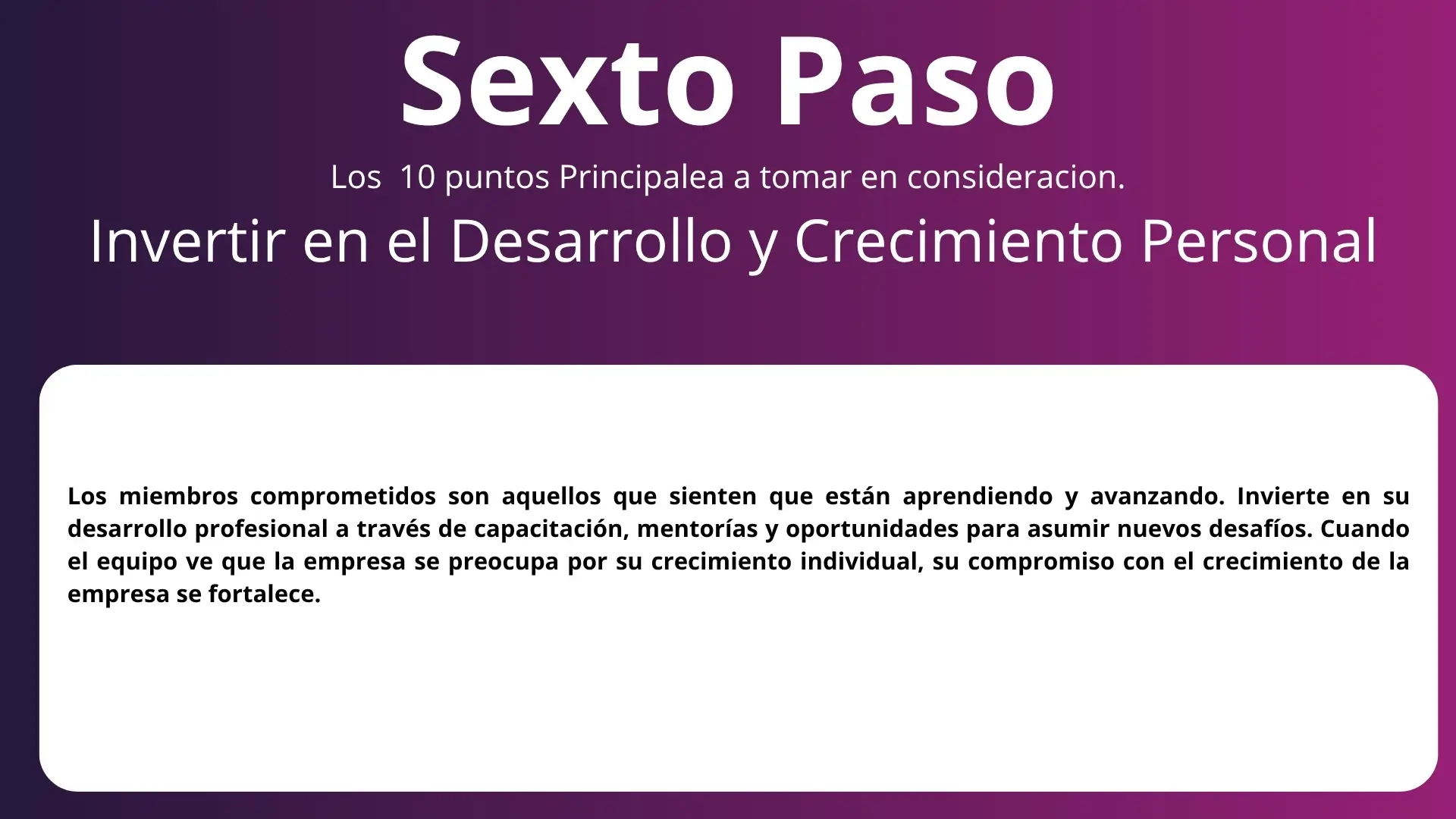 Sexto Paso

Los 10 puntos Principalea a tomar en consideracion.

Invertir en el Desarrollo y Crecimiento Personal

Los miembros comprometidos son aquellos que sienten que están aprendiendo y avanzando. Invierte en su desarrollo profesional a través de capacitación, mentorías y oportunidades para asumir nuevos desafíos. Cuando el equipo ve que la empresa se preocupa por su crecimiento individual, su compromiso con el crecimiento de la empresa se fortalece.